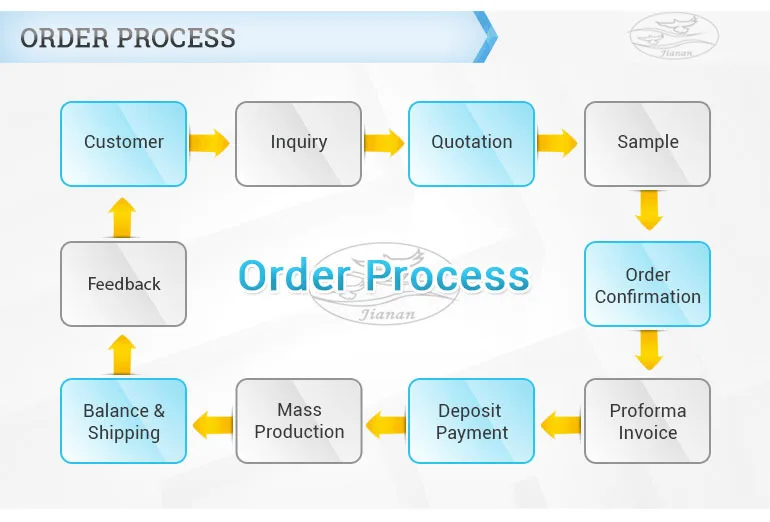 ORDER PROCESS

Jianan

Customer

Inquiry

Quotation

Sample

Order Confirmation

Proforma Invoice

Deposit Payment

Mass Production

Balance & Shipping

Feedback

Order Process

Jianan